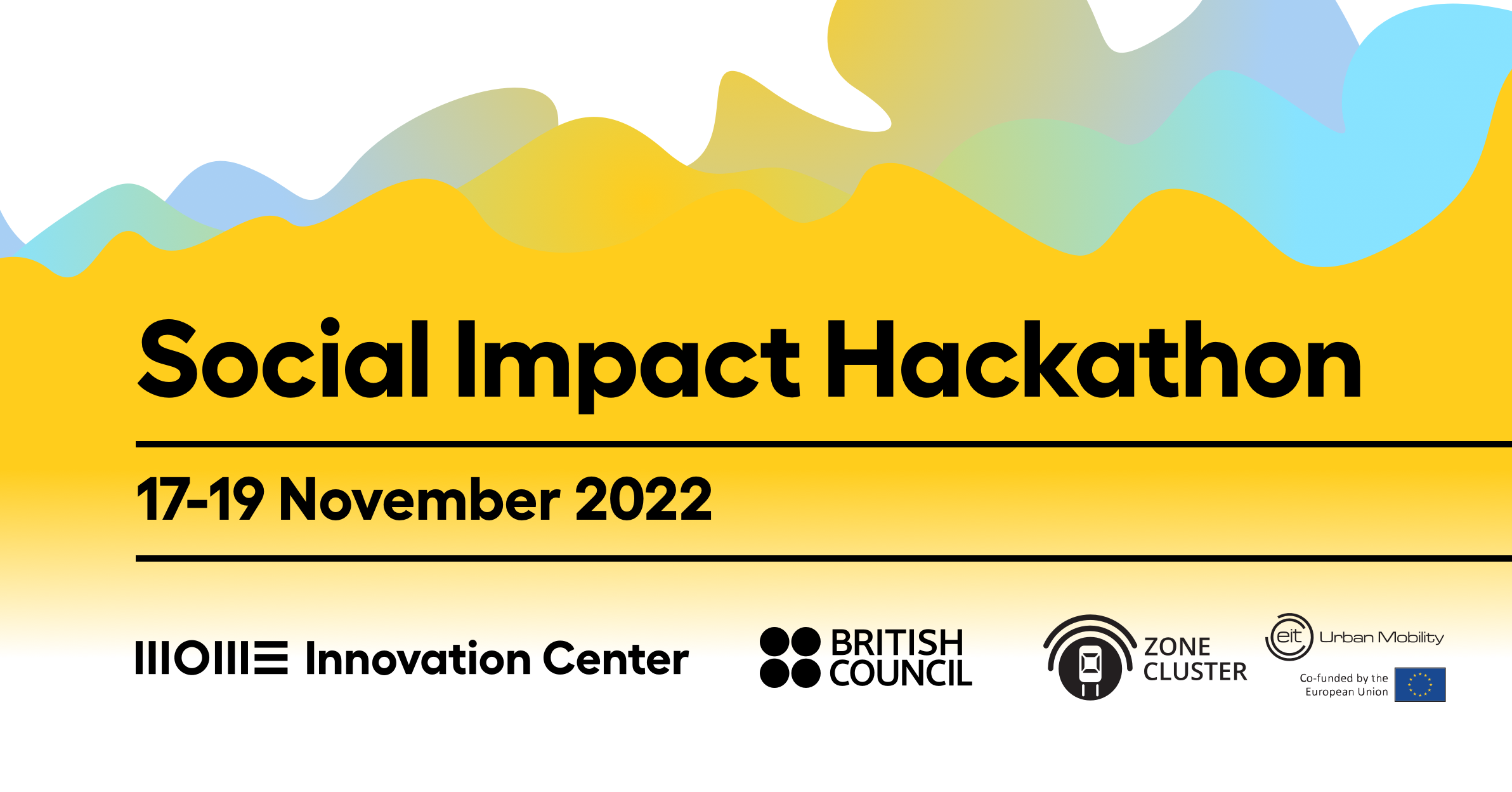 Social Impact Hackathon

17-19 November 2022

MOME Innovation Center

BRITISH COUNCIL

ZONE CLUSTER

eit Urban Mobility

Co-funded by the European Union